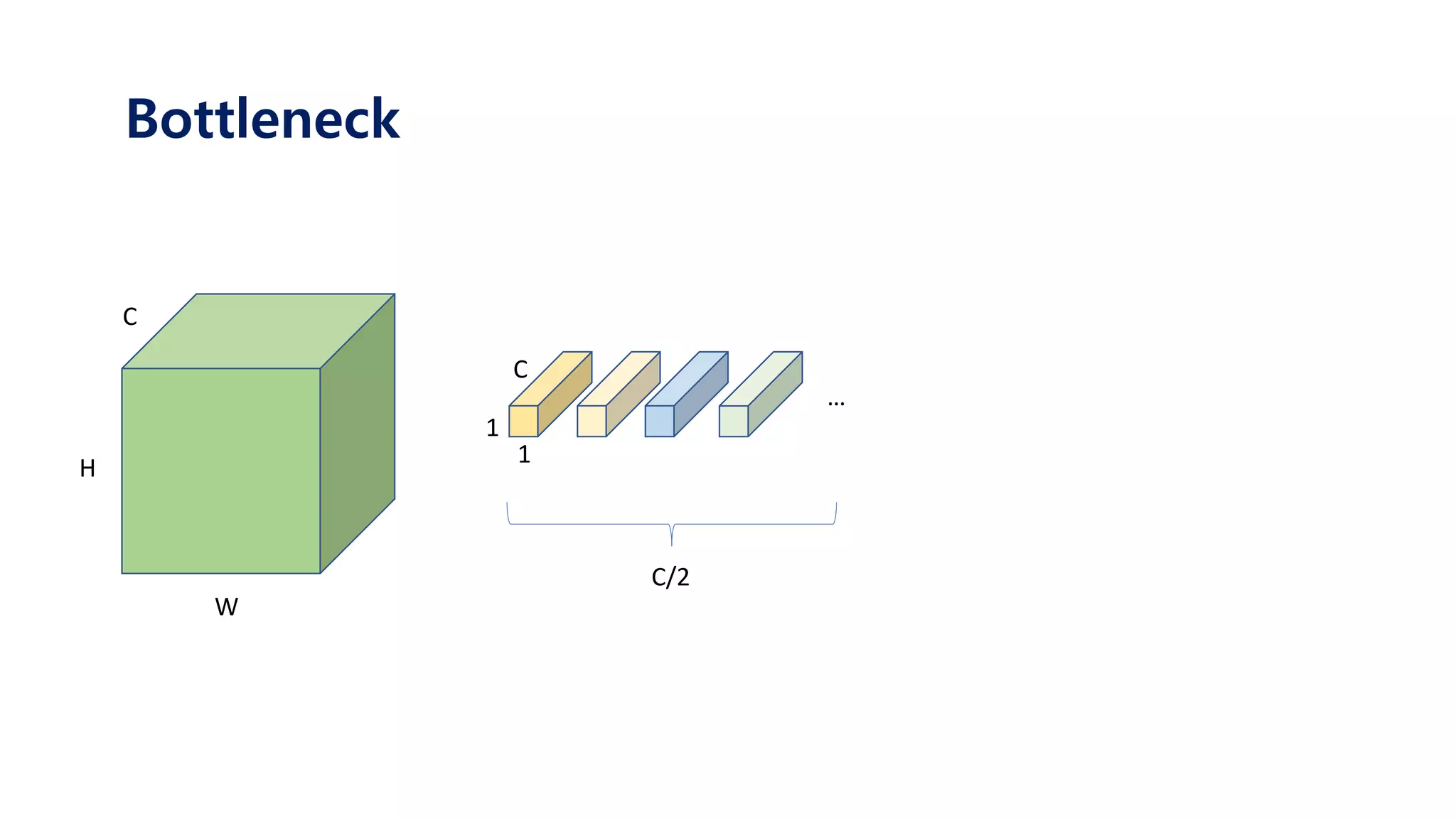 Bottleneck

C
H
W

C
1
1
...

C/2